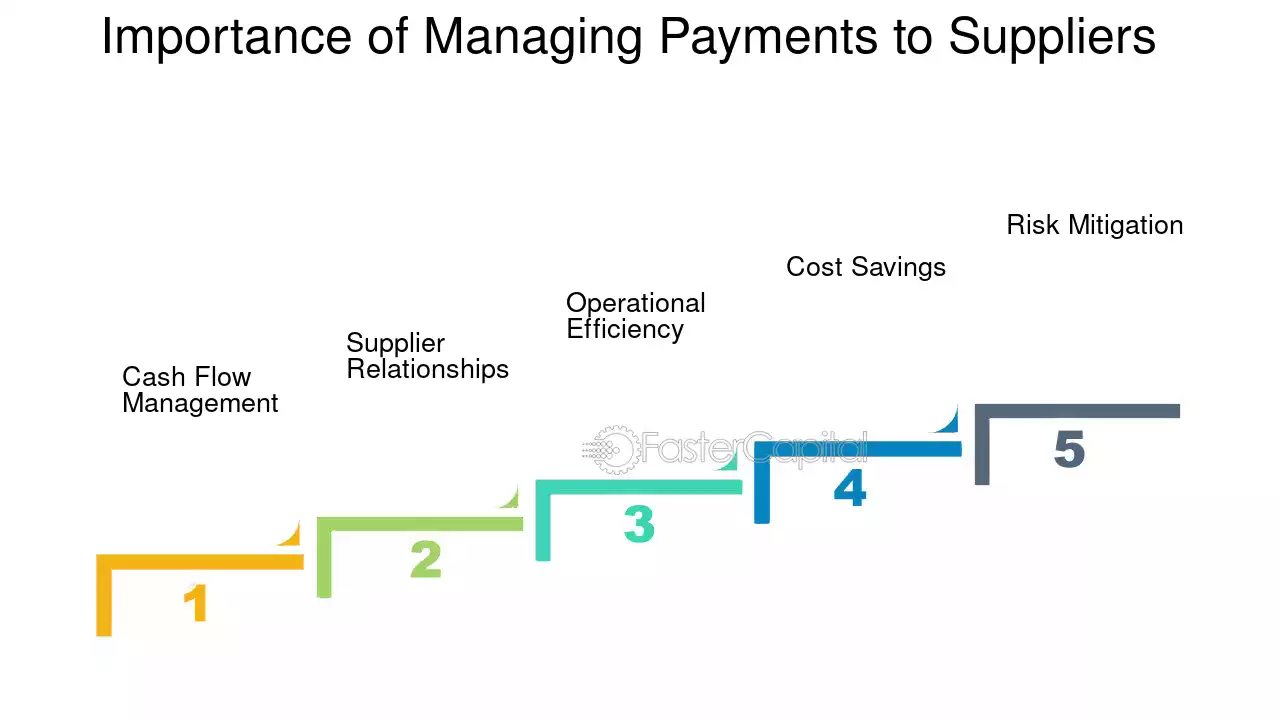 Importance of Managing Payments to Suppliers

Cash Flow Management

1

Supplier Relationships

2

Operational Efficiency

3

Cost Savings

4

Risk Mitigation

5

FasterCapital